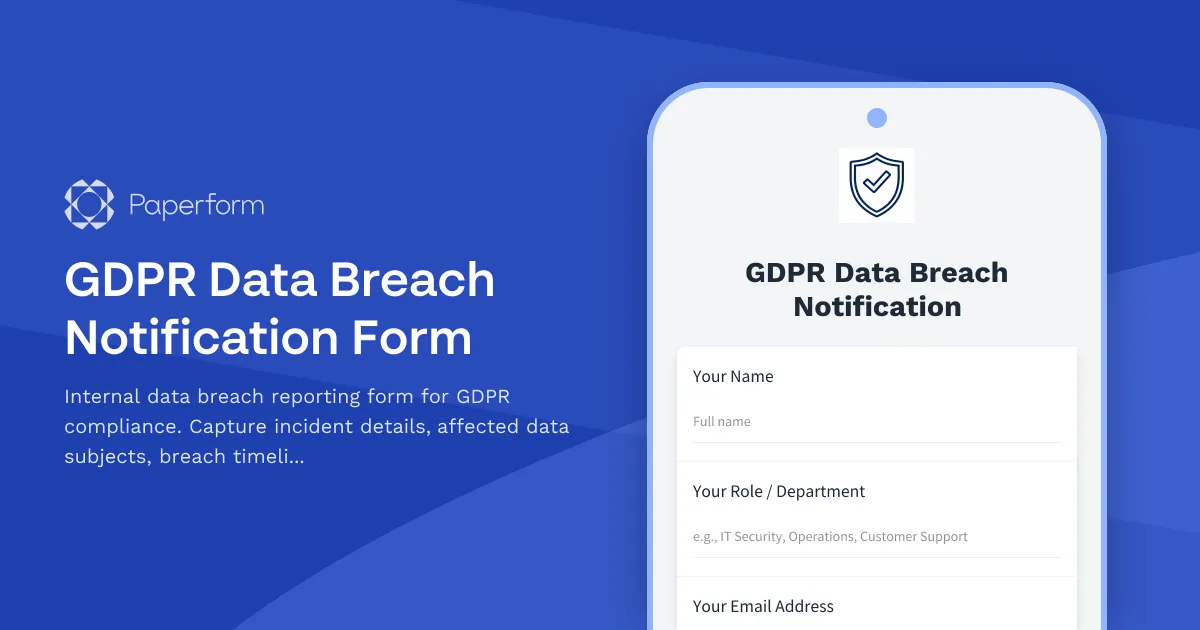 Paperform

GDPR Data Breach Notification Form

Internal data breach reporting form for GDPR compliance. Capture incident details, affected data subjects, breach timeli...

GDPR Data Breach Notification

Your Name

Full name

Your Role / Department

e.g., IT Security, Operations, Customer Support

Your Email Address